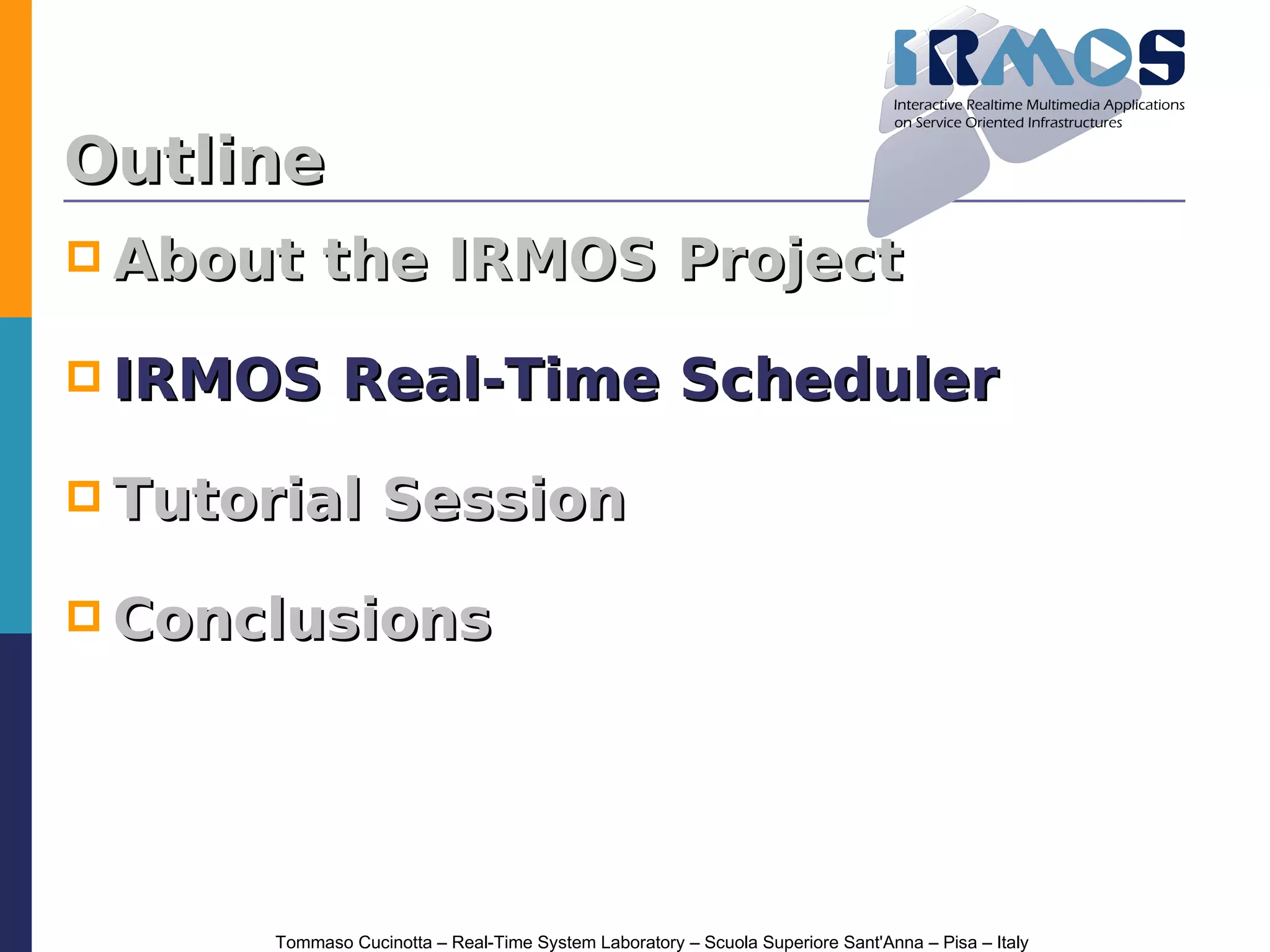 IRMOS
Interactive Realtime Multimedia Applications on Service Oriented Infrastructures

Outline

About the IRMOS Project

IRMOS Real-Time Scheduler

Tutorial Session

Conclusions

Tommaso Cucinotta – Real-Time System Laboratory – Scuola Superiore Sant'Anna – Pisa – Italy